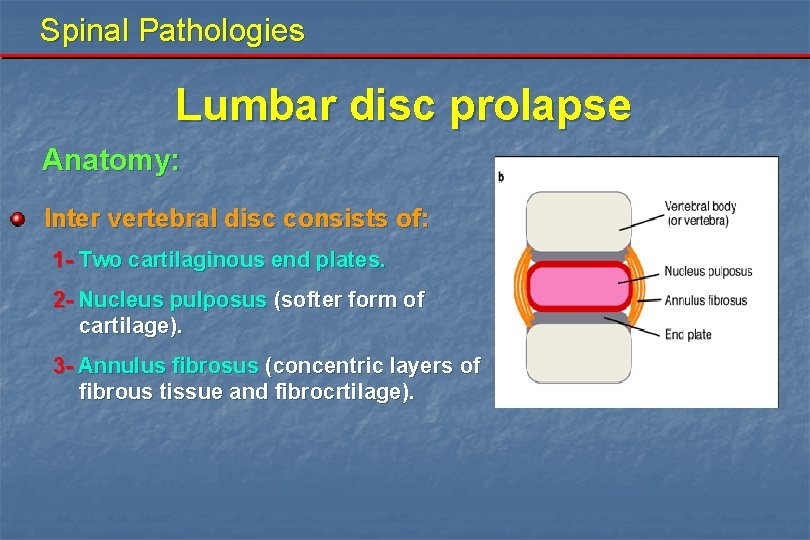 Spinal Pathologies

Lumbar disc prolapse

Anatomy:

Inter vertebral disc consists of:

1- Two cartilaginous end plates.

2- Nucleus pulposus (softer form of cartilage).

3- Annulus fibrosus (concentric layers of fibrous tissue and fibrocrtilage).

b

Vertebral body (or vertebra)

Nucleus pulposus

Annulus fibrosus

End plate